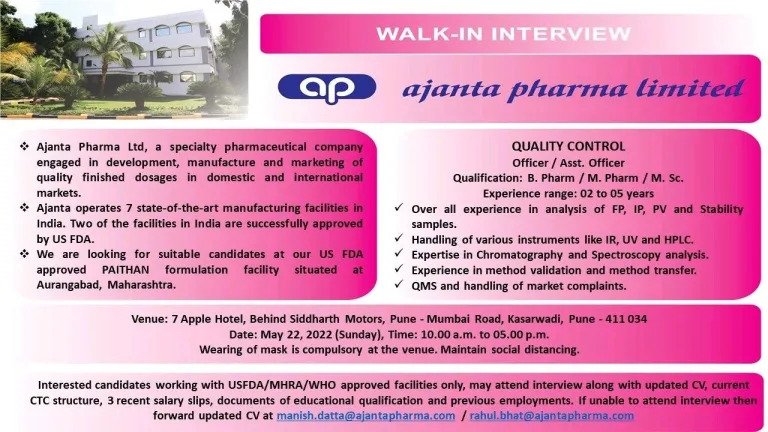 WALK-IN INTERVIEW

ap ajanta pharma limited

❖ Ajanta Pharma Ltd, a specialty pharmaceutical company engaged in development, manufacture and marketing of quality finished dosages in domestic and international markets.
❖ Ajanta operates 7 state-of-the-art manufacturing facilities in India. Two of the facilities in India are successfully approved by US FDA.
❖ We are looking for suitable candidates at our US FDA approved PAITHAN formulation facility situated at Aurangabad, Maharashtra.

QUALITY CONTROL
Officer / Asst. Officer
Qualification: B. Pharm / M. Pharm / M. Sc.
Experience range: 02 to 05 years
✓ Over all experience in analysis of FP, IP, PV and Stability samples.
✓ Handling of various instruments like IR, UV and HPLC.
✓ Expertise in Chromatography and Spectroscopy analysis.
✓ Experience in method validation and method transfer.
✓ QMS and handling of market complaints.

Venue: 7 Apple Hotel, Behind Siddharth Motors, Pune - Mumbai Road, Kasarwadi, Pune - 411 034
Date: May 22, 2022 (Sunday), Time: 10.00 a.m. to 05.00 p.m.
Wearing of mask is compulsory at the venue. Maintain social distancing.

Interested candidates working with USFDA/MHRA/WHO approved facilities only, may attend interview along with updated CV, current CTC structure, 3 recent salary slips, documents of educational qualification and previous employments. If unable to attend interview then forward updated CV at manish.datta@ajantapharma.com / rahul.bhat@ajantapharma.com